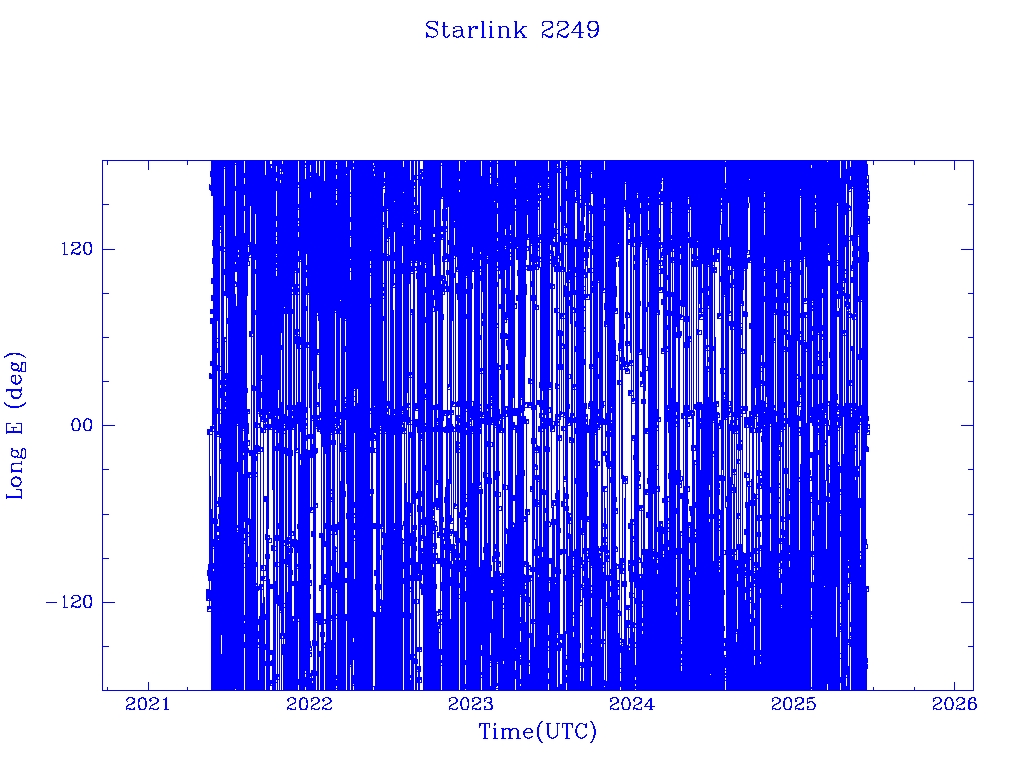 Starlink 2249

Long E (deg)

120

00

−120

2021

2022

2023

2024

2025

2026

Time(UTC)